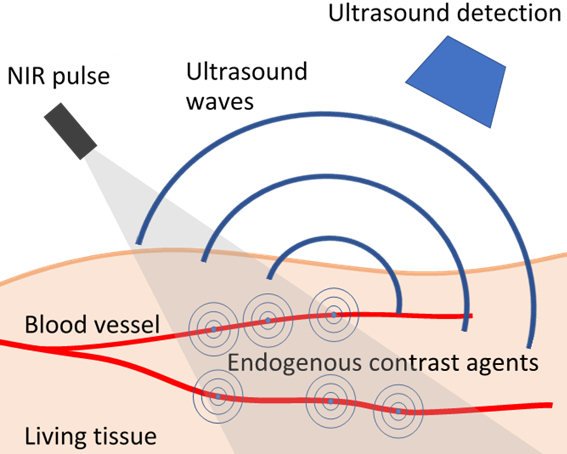 Ultrasound detection

NIR pulse

Ultrasound waves

Blood vessel

Endogenous contrast agents

Living tissue